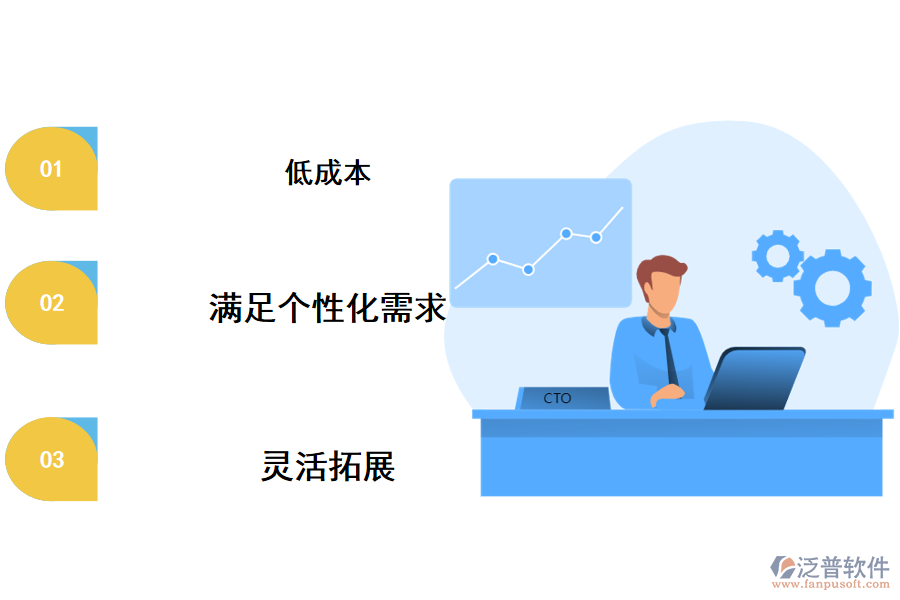 01

低成本

02

满足个性化需求

03

灵活拓展

CTO

泛普软件
www.fanpusoft.com